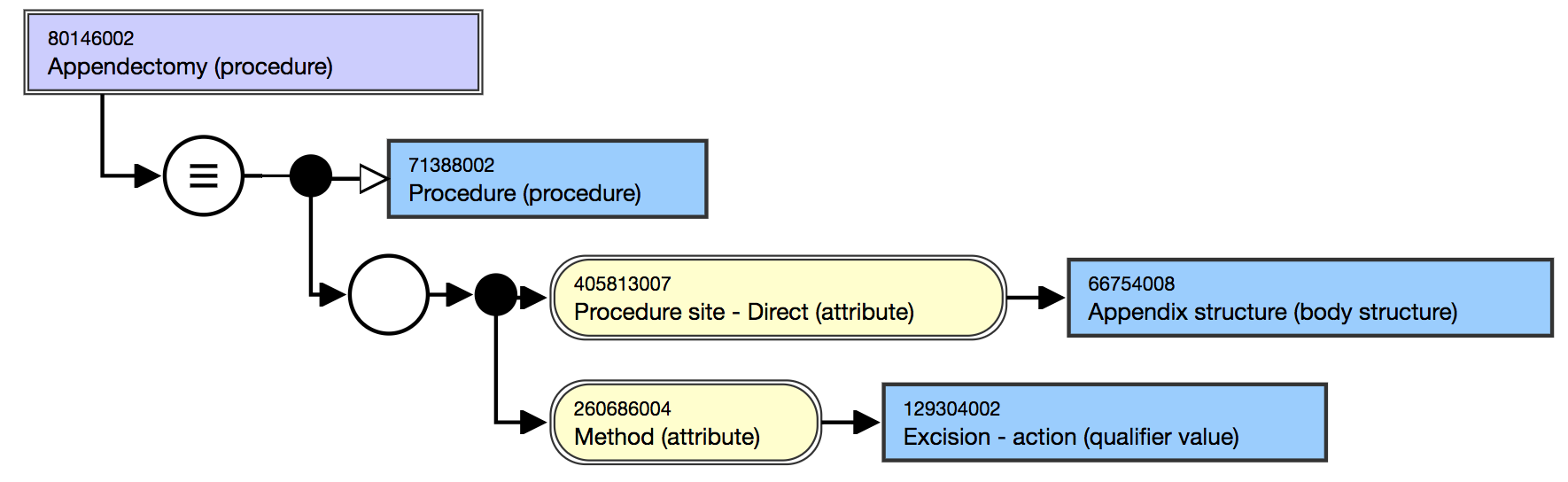 80146002
Appendectomy (procedure)

≡

71388002
Procedure (procedure)

405813007
Procedure site - Direct (attribute)

66754008
Appendix structure (body structure)

260686004
Method (attribute)

129304002
Excision - action (qualifier value)